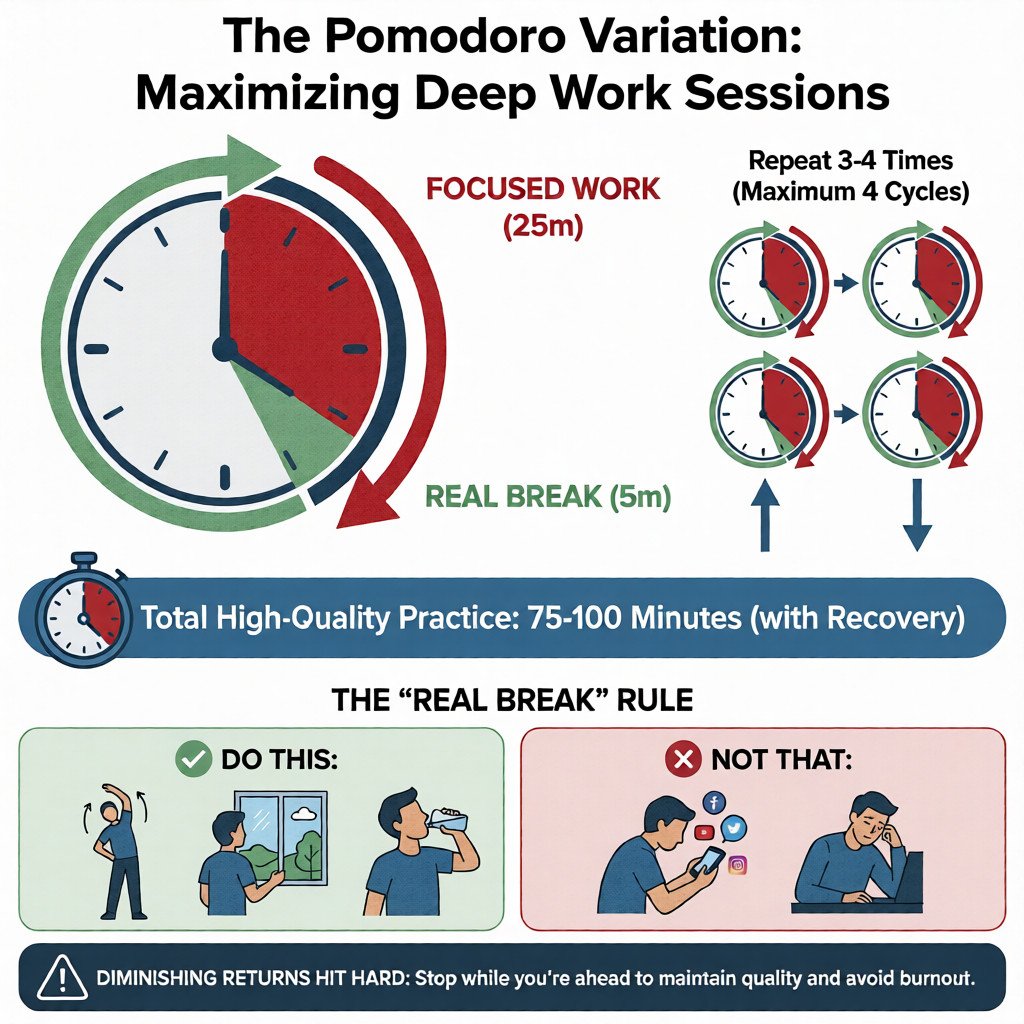 The Pomodoro Variation: Maximizing Deep Work Sessions

FOCUSED WORK (25m)

REAL BREAK (5m)

Repeat 3-4 Times (Maximum 4 Cycles)

Total High-Quality Practice: 75-100 Minutes (with Recovery)

THE "REAL BREAK" RULE

DO THIS:

NOT THAT:

DIMINISHING RETURNS HIT HARD: Stop while you're ahead to maintain quality and avoid burnout.